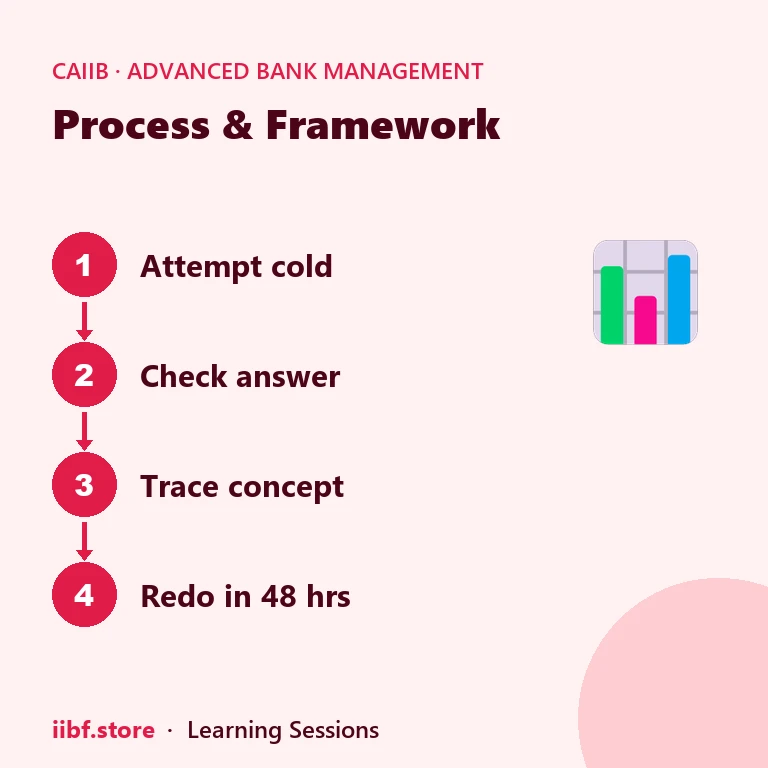 CAIIB · ADVANCED BANK MANAGEMENT

Process & Framework

1 Attempt cold

2 Check answer

3 Trace concept

4 Redo in 48 hrs

iibf.store · Learning Sessions